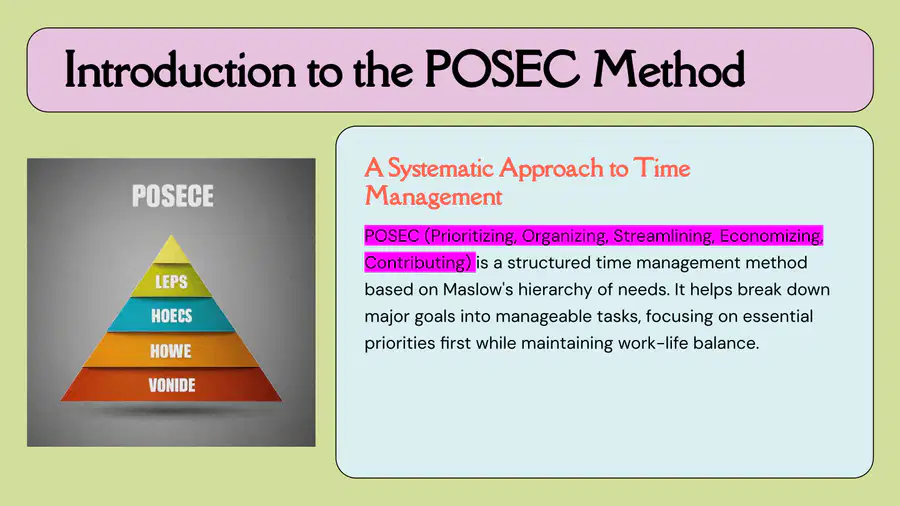 Introduction to the POSEC Method

POSECE

LEPS

HOECS

HOWE

VONIDE

A Systematic Approach to Time Management

POSEC (Prioritizing, Organizing, Streamlining, Economizing, Contributing) is a structured time management method based on Maslow's hierarchy of needs. It helps break down major goals into manageable tasks, focusing on essential priorities first while maintaining work-life balance.